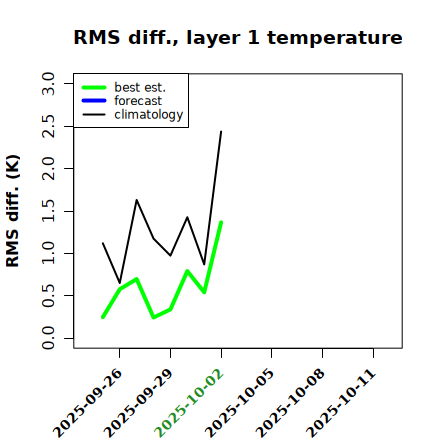 RMS diff., layer 1 temperature

best est.
forecast
climatology

RMS diff. (K)

3.0
2.5
2.0
1.5
1.0
0.5
0.0

2025-09-26
2025-09-29
2025-10-02
2025-10-05
2025-10-08
2025-10-11